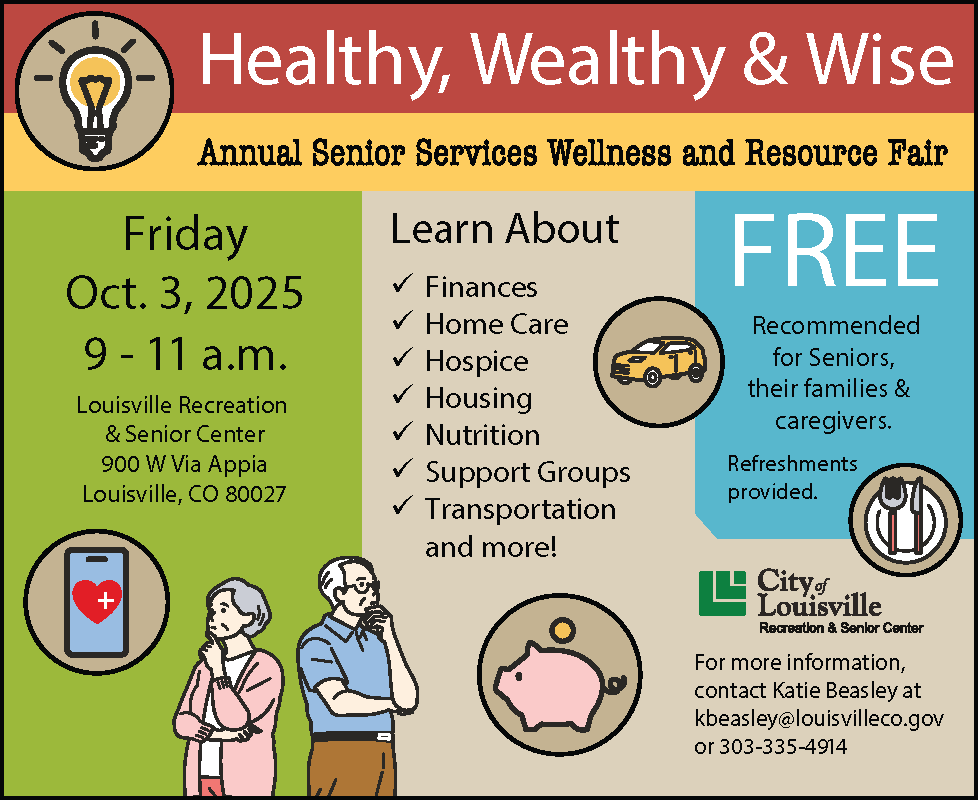 Healthy, Wealthy & Wise

Annual Senior Services Wellness and Resource Fair

Friday
Oct. 3, 2025
9 - 11 a.m.

Louisville Recreation & Senior Center
900 W Via Appia
Louisville, CO 80027

Learn About
✓ Finances
✓ Home Care
✓ Hospice
✓ Housing
✓ Nutrition
✓ Support Groups
✓ Transportation and more!

FREE

Recommended for Seniors, their families & caregivers.

Refreshments provided.

City of Louisville
Recreation & Senior Center

For more information, contact Katie Beasley at kbeasley@louisvilleco.gov or 303-335-4914